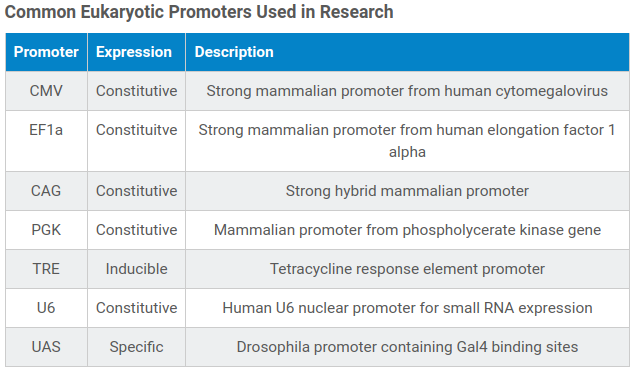 Common Eukaryotic Promoters Used in Research

| Promoter | Expression | Description |
|---|---|---|
| CMV | Constitutive | Strong mammalian promoter from human cytomegalovirus |
| EF1a | Constituitve | Strong mammalian promoter from human elongation factor 1 alpha |
| CAG | Constitutive | Strong hybrid mammalian promoter |
| PGK | Constitutive | Mammalian promoter from phospholycerate kinase gene |
| TRE | Inducible | Tetracycline response element promoter |
| U6 | Constitutive | Human U6 nuclear promoter for small RNA expression |
| UAS | Specific | Drosophila promoter containing Gal4 binding sites |